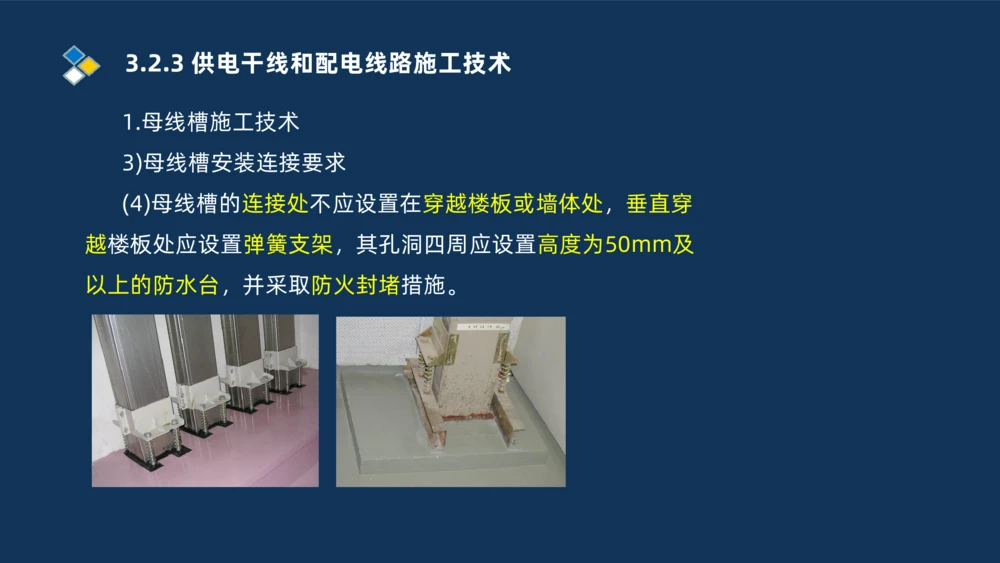 3.2.3 供电干线和配电线路施工技术

1.母线槽施工技术

3)母线槽安装连接要求

(4)母线槽的连接处不应设置在穿越楼板或墙体处，垂直穿越楼板处应设置弹簧支架，其孔洞四周应设置高度为50mm及以上的防水台，并采取防火封堵措施。